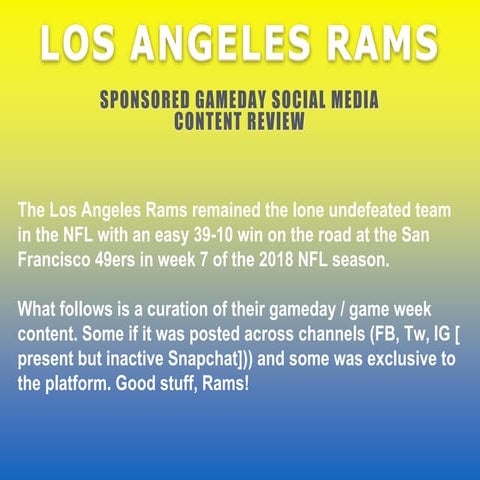 LOS ANGELES RAMS

SPONSORED GAMEDAY SOCIAL MEDIA CONTENT REVIEW

The Los Angeles Rams remained the lone undefeated team in the NFL with an easy 39-10 win on the road at the San Francisco 49ers in week 7 of the 2018 NFL season.

What follows is a curation of their gameday / game week content. Some if it was posted across channels (FB, Tw, IG [ present but inactive Snapchat])) and some was exclusive to the platform. Good stuff, Rams!